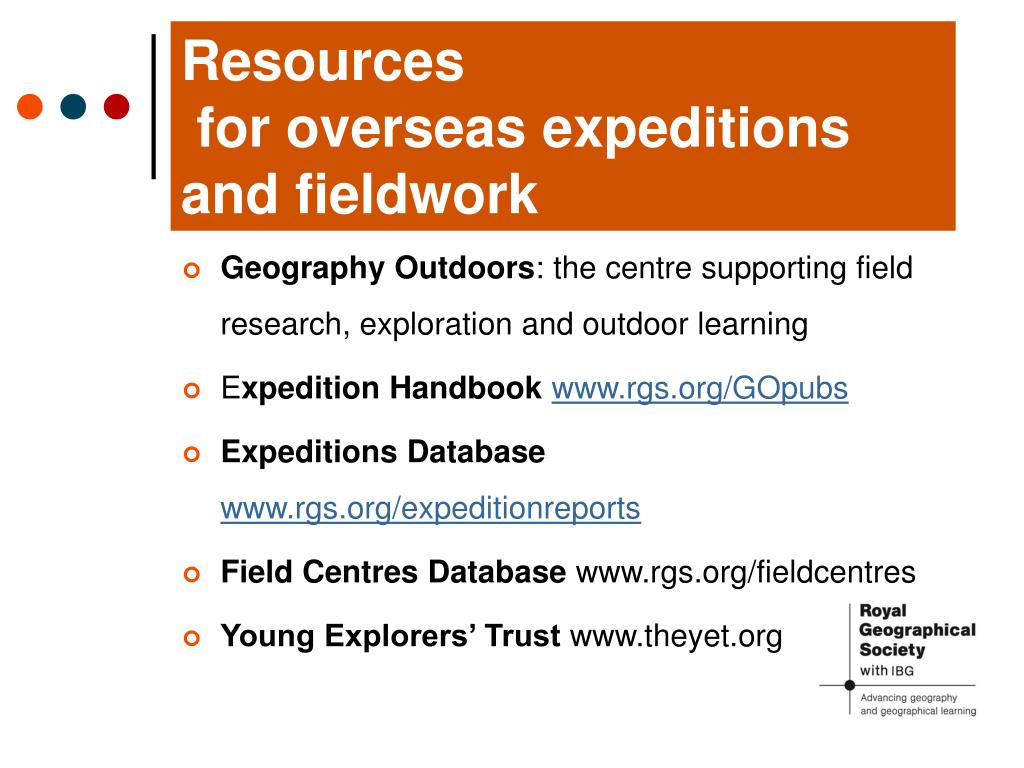 Resources
for overseas expeditions and fieldwork

Geography Outdoors: the centre supporting field research, exploration and outdoor learning

Expedition Handbook www.rgs.org/GOpubs

Expeditions Database www.rgs.org/expeditionreports

Field Centres Database www.rgs.org/fieldcentres

Young Explorers' Trust www.theyet.org

Royal Geographical Society with IBG

Advancing geography and geographical learning